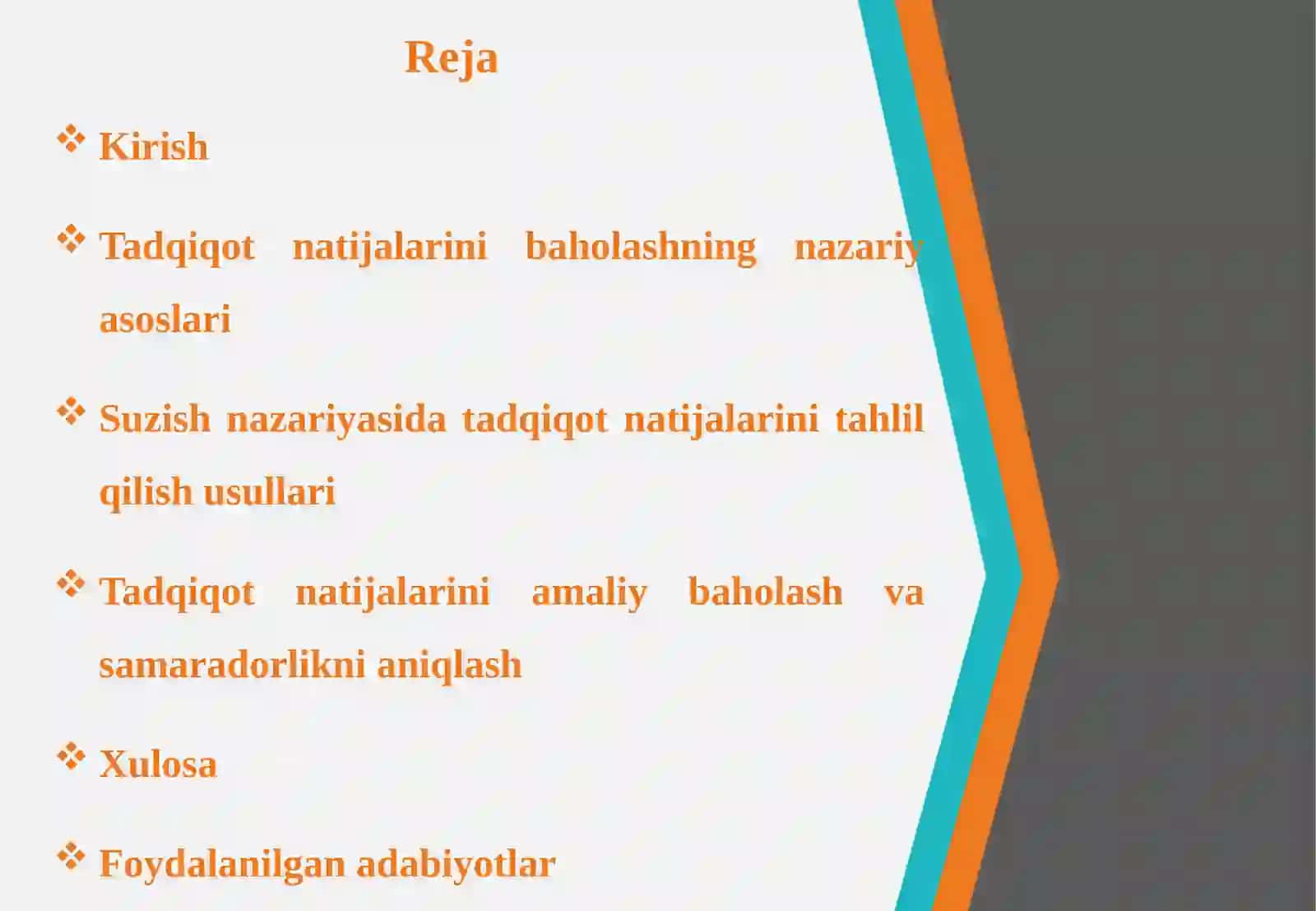 Reja

❖ Kirish

❖ Tadqiqot natijalarini baholashning nazariy asoslari

❖ Suzish nazariyasida tadqiqot natijalarini tahlil qilish usullari

❖ Tadqiqot natijalarini amaliy baholash va samaradorlikni aniqlash

❖ Xulosa

❖ Foydalanilgan adabiyotlar